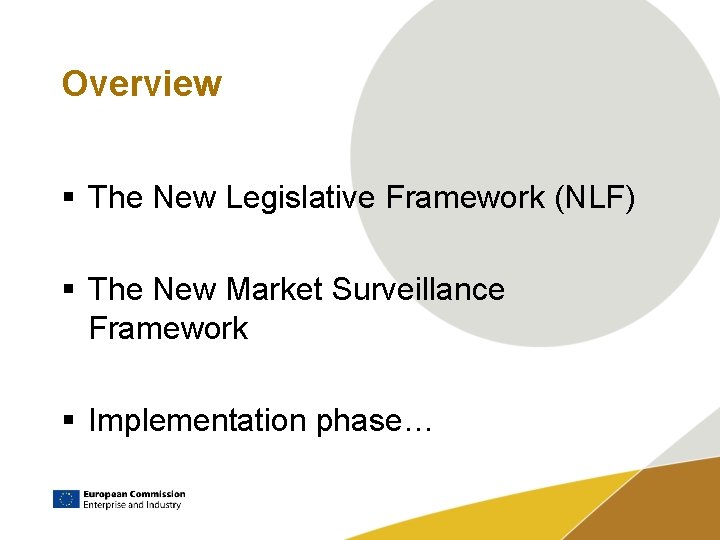 Overview

▪ The New Legislative Framework (NLF)

▪ The New Market Surveillance Framework

▪ Implementation phase…

European Commission
Enterprise and Industry